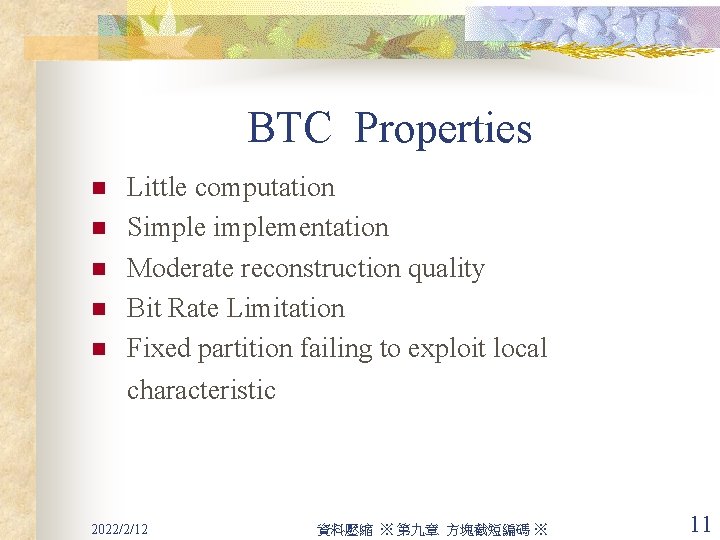 BTC Properties

- Little computation
- Simple implementation
- Moderate reconstruction quality
- Bit Rate Limitation
- Fixed partition failing to exploit local characteristic

2022/2/12

資料壓縮 ※ 第九章 方塊截短編碼 ※

11